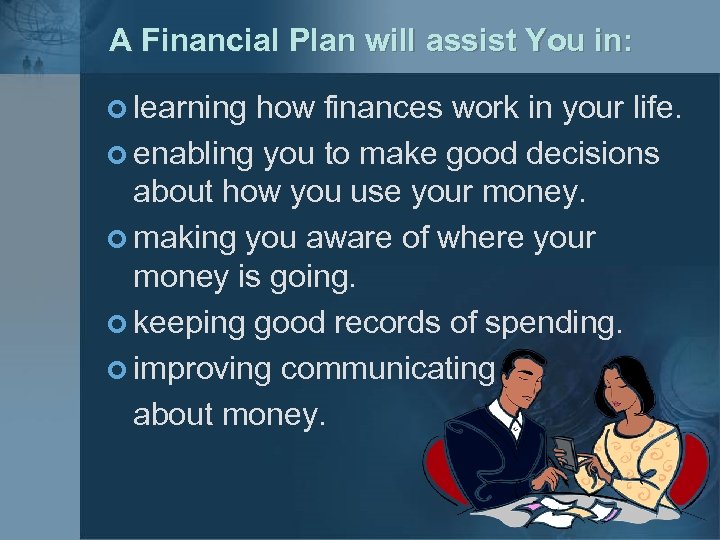 A Financial Plan will assist You in:

learning how finances work in your life.

enabling you to make good decisions about how you use your money.

making you aware of where your money is going.

keeping good records of spending.

improving communicating about money.